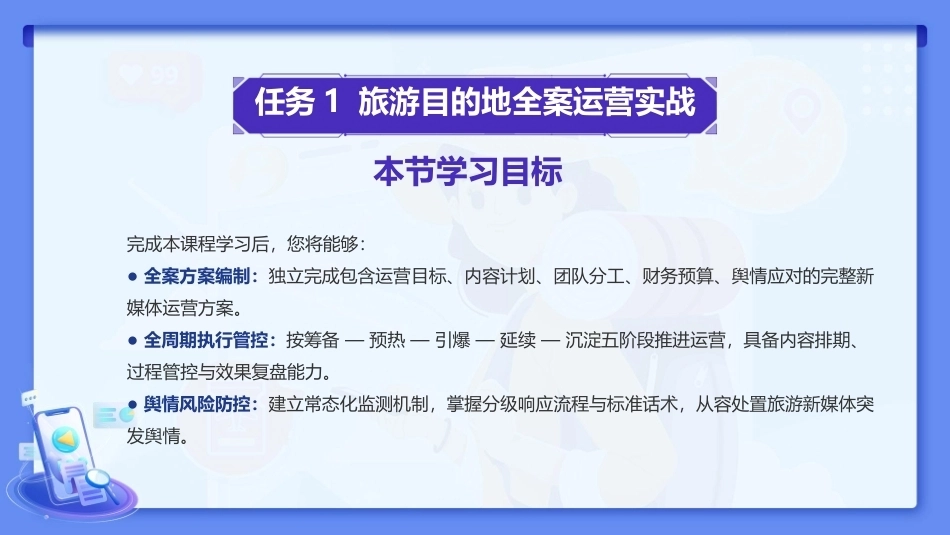 任务 1 旅游目的地全案运营实战

本节学习目标

完成本课程学习后，您将能够：

● 全案方案编制：独立完成包含运营目标、内容计划、团队分工、财务预算、舆情应对的完整新媒体运营方案。

● 全周期执行管控：按筹备 — 预热 — 引爆 — 延续 — 沉淀五阶段推进运营，具备内容排期、过程管控与效果复盘能力。

● 舆情风险防控：建立常态化监测机制，掌握分级响应流程与标准话术，从容处置旅游新媒体突发舆情。